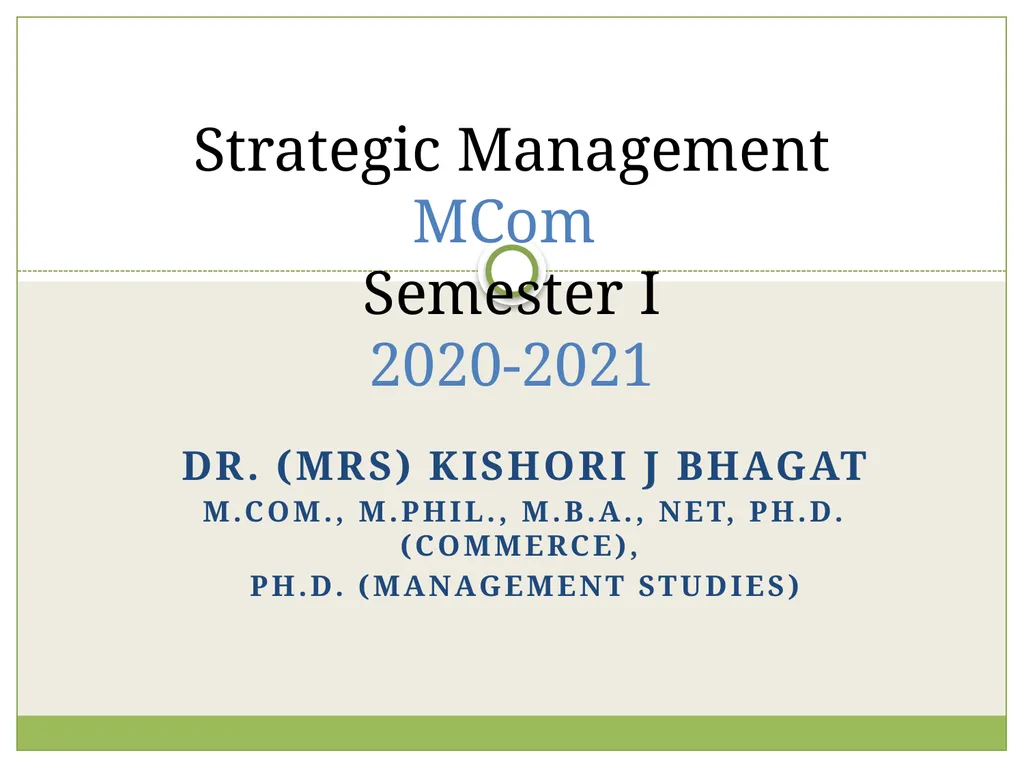 Strategic Management
MCom
Semester I
2020-2021

DR. (MRS) KISHORI J BHAGAT
M.COM., M.PHIL., M.B.A., NET, PH.D. (COMMERCE),
PH.D. (MANAGEMENT STUDIES)